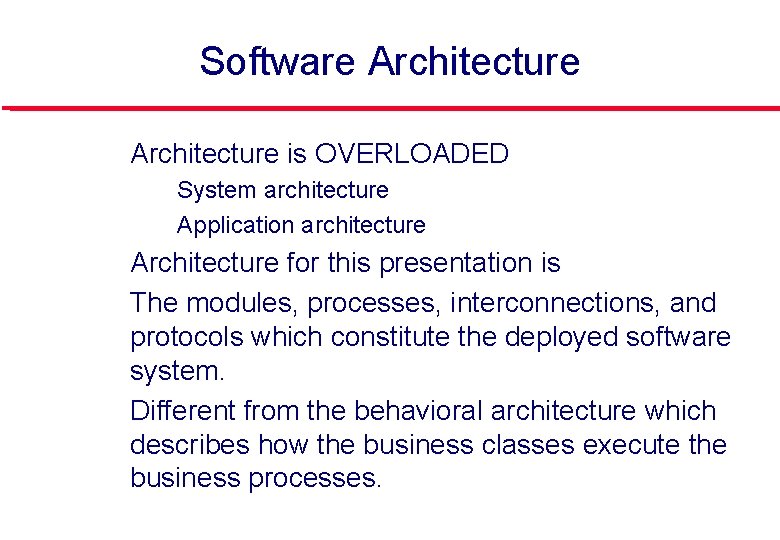 Software Architecture

Architecture is OVERLOADED

System architecture

Application architecture

Architecture for this presentation is

The modules, processes, interconnections, and protocols which constitute the deployed software system.

Different from the behavioral architecture which describes how the business classes execute the business processes.